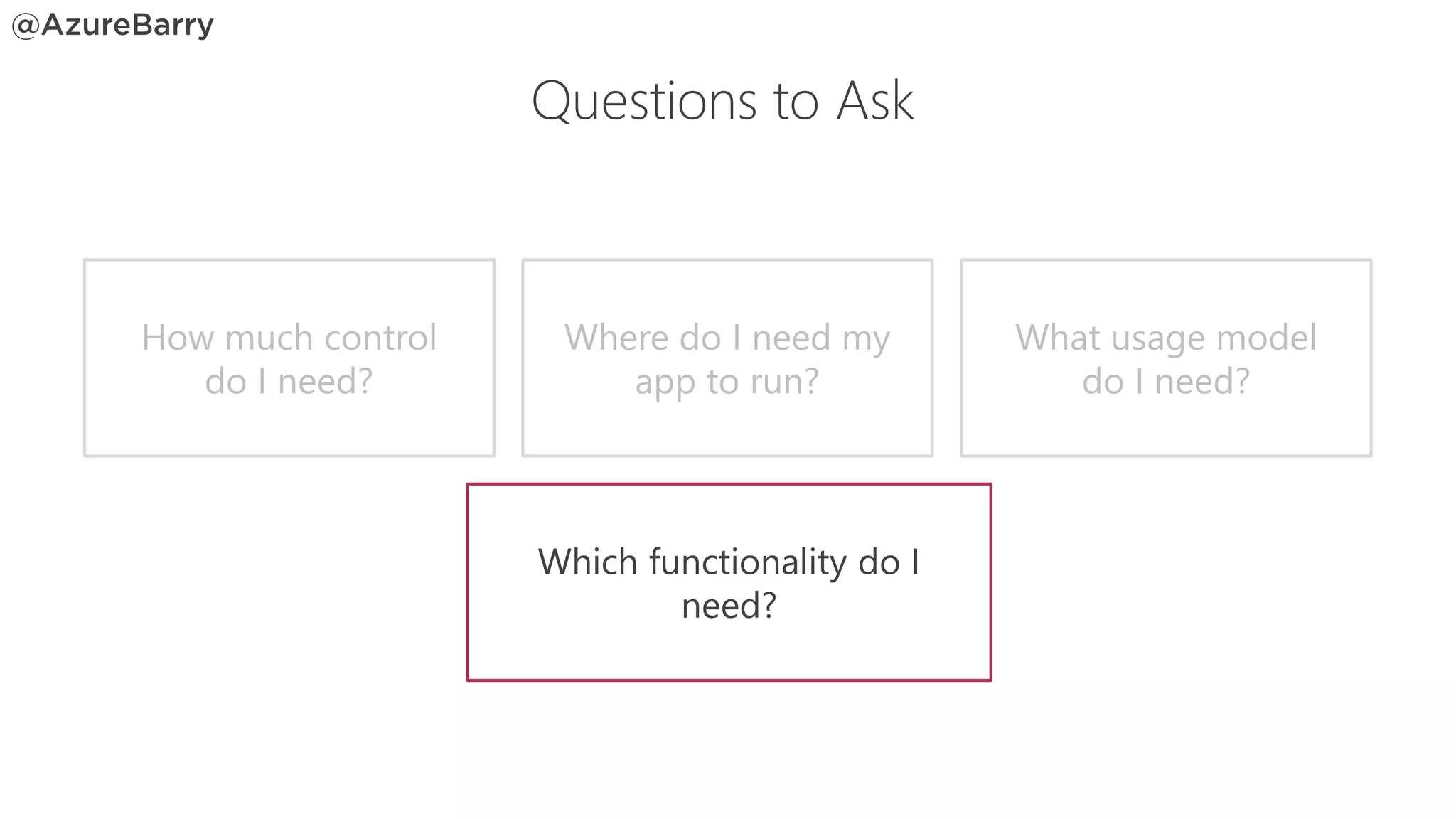 @AzureBarry

Questions to Ask

How much control do I need?

Where do I need my app to run?

What usage model do I need?

Which functionality do I need?